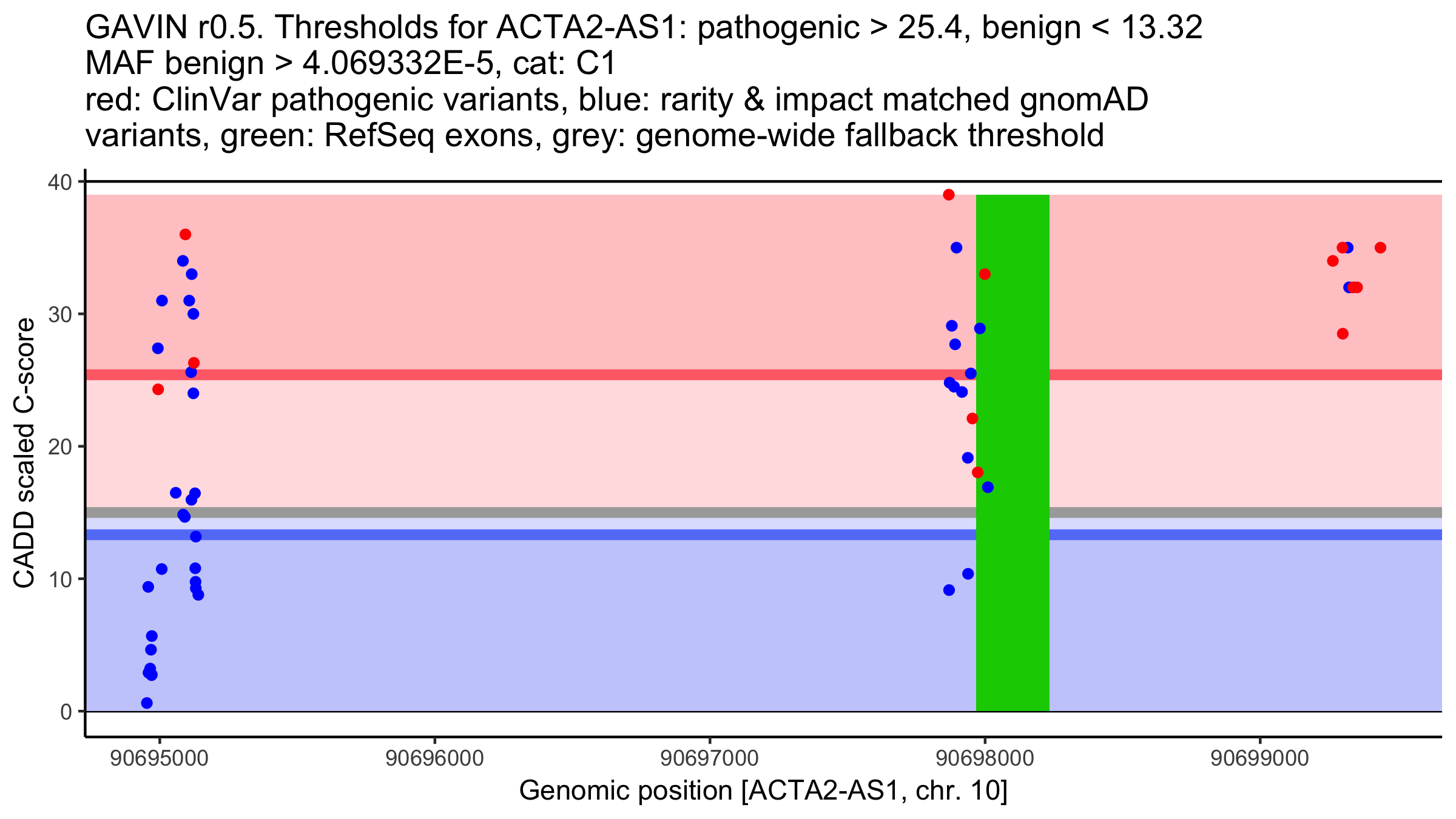 GAVIN r0.5. Thresholds for ACTA2-AS1: pathogenic > 25.4, benign < 13.32
MAF benign > 4.069332E-5, cat: C1
red: ClinVar pathogenic variants, blue: rarity & impact matched gnomAD variants, green: RefSeq exons, grey: genome-wide fallback threshold

CADD scaled C-score

40
30
20
10
0

90695000
90696000
90697000
90698000
90699000

Genomic position [ACTA2-AS1, chr. 10]